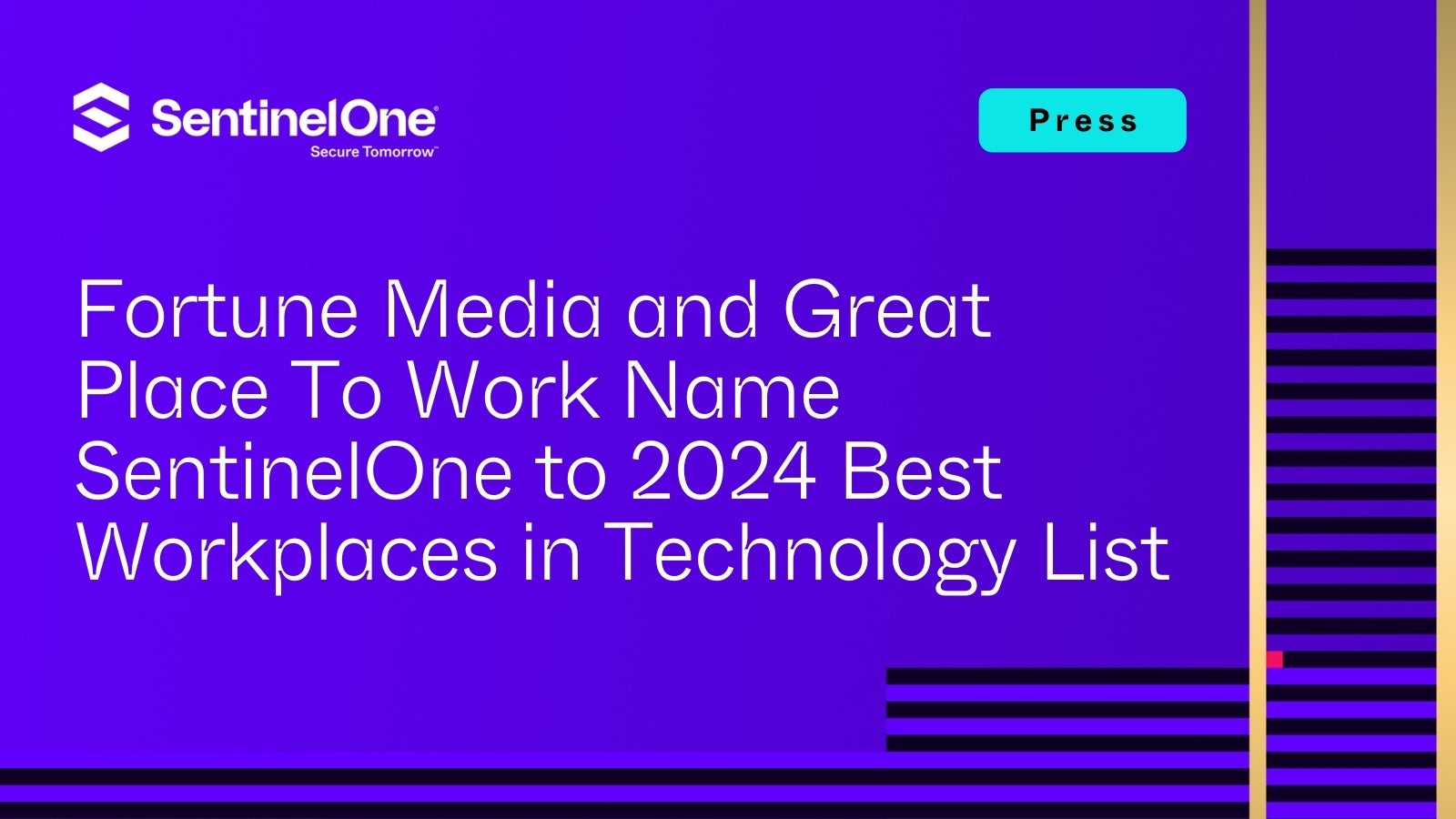 SentinelOne®
Secure Tomorrow™

Press

Fortune Media and Great Place To Work Name SentinelOne to 2024 Best Workplaces in Technology List